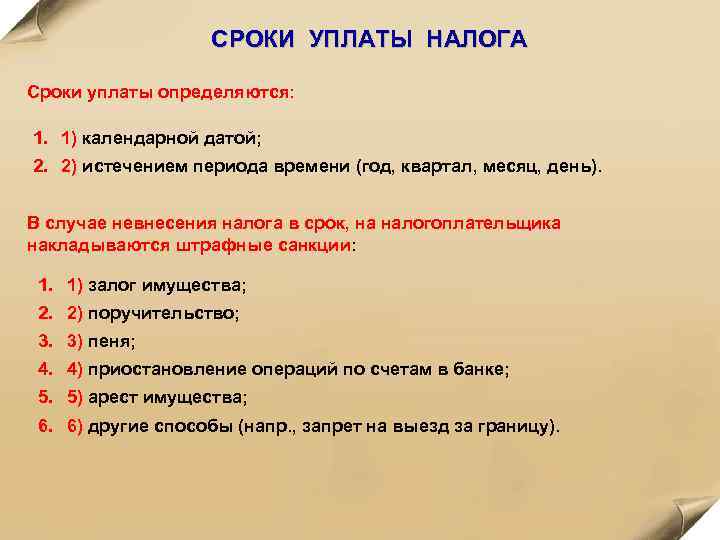 СРОКИ УПЛАТЫ НАЛОГА

Сроки уплаты определяются:

1. 1) календарной датой;
2. 2) истечением периода времени (год, квартал, месяц, день).

В случае невнесения налога в срок, на налогоплательщика накладываются штрафные санкции:

1. 1) залог имущества;
2. 2) поручительство;
3. 3) пеня;
4. 4) приостановление операций по счетам в банке;
5. 5) арест имущества;
6. 6) другие способы (напр., запрет на выезд за границу).